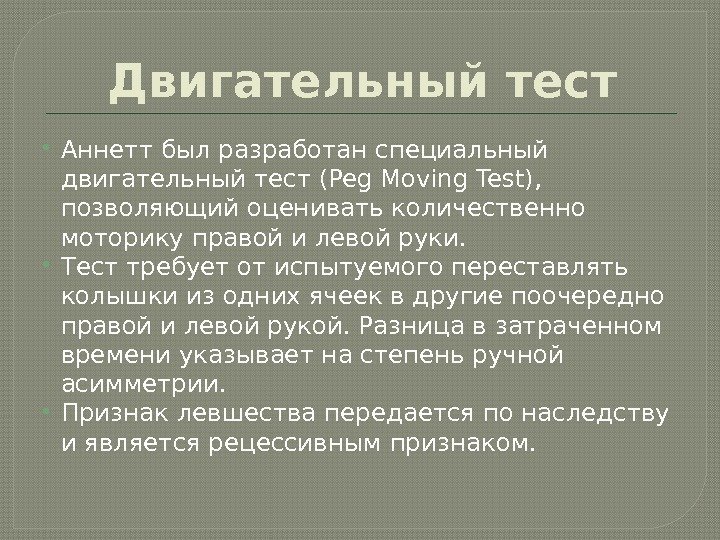 Двигательный тест

Аннетт был разработан специальный двигательный тест (Peg Moving Test), позволяющий оценивать количественно моторику правой и левой руки.

Тест требует от испытуемого переставлять колышки из одних ячеек в другие поочередно правой и левой рукой. Разница в затраченном времени указывает на степень ручной асимметрии.

Признак левшества передается по наследству и является рецессивным признаком.